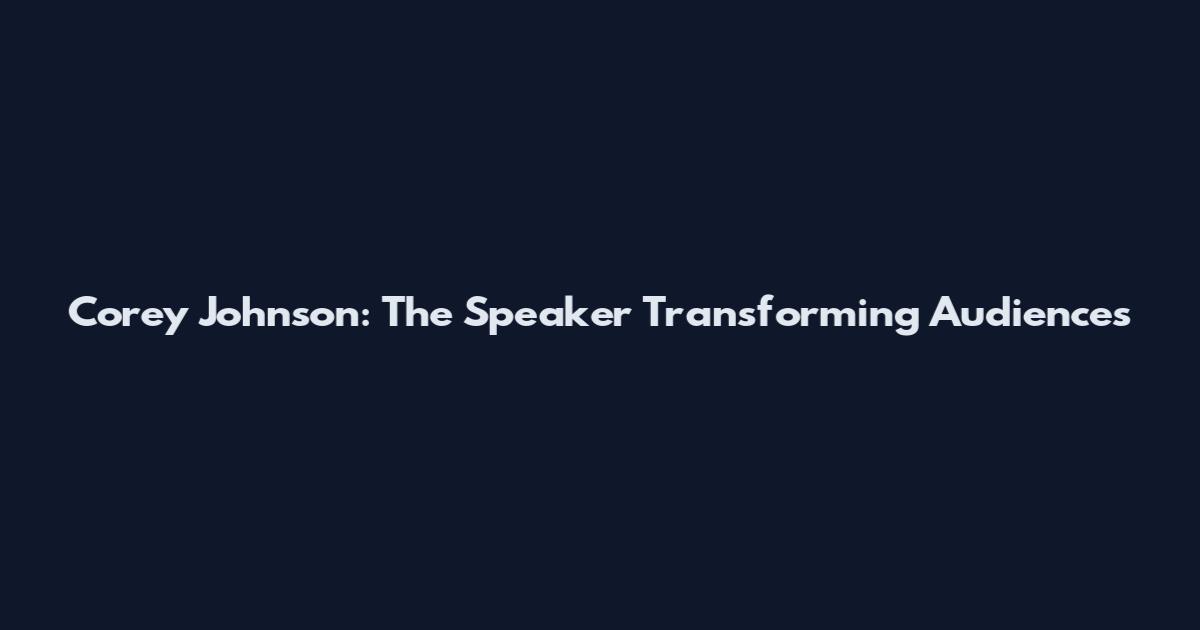 Corey Johnson: The Speaker Transforming Audiences